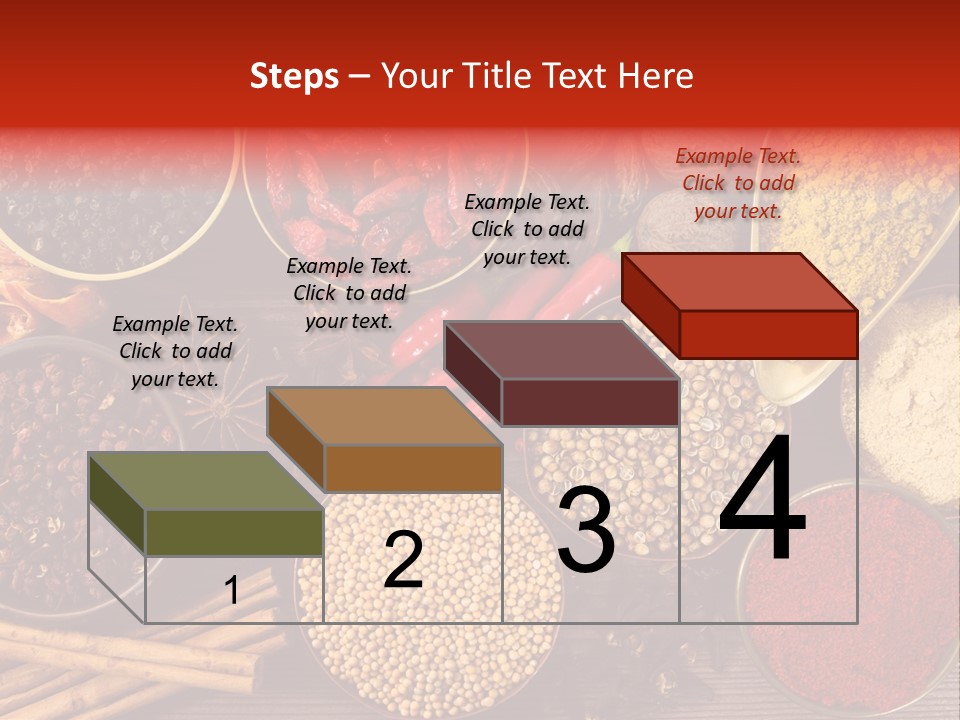 Steps – Your Title Text Here

Example Text. Click to add your text.

Example Text. Click to add your text.

Example Text. Click to add your text.

Example Text. Click to add your text.

1

2

3

4